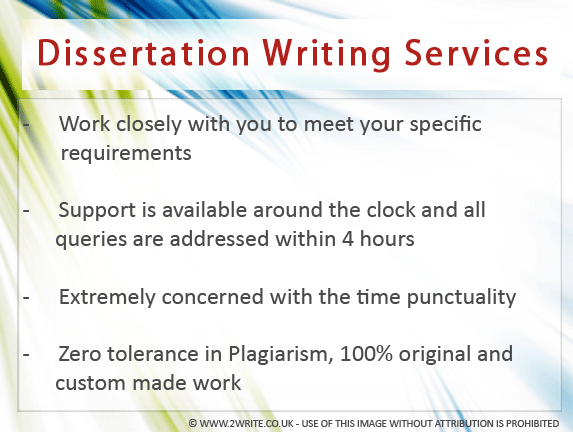 Dissertation Writing Services

- Work closely with you to meet your specific requirements

- Support is available around the clock and all queries are addressed within 4 hours

- Extremely concerned with the time punctuality

- Zero tolerance in Plagiarism, 100% original and custom made work

© WWW.2WRITE.CO.UK - USE OF THIS IMAGE WITHOUT ATTRIBUTION IS PROHIBITED